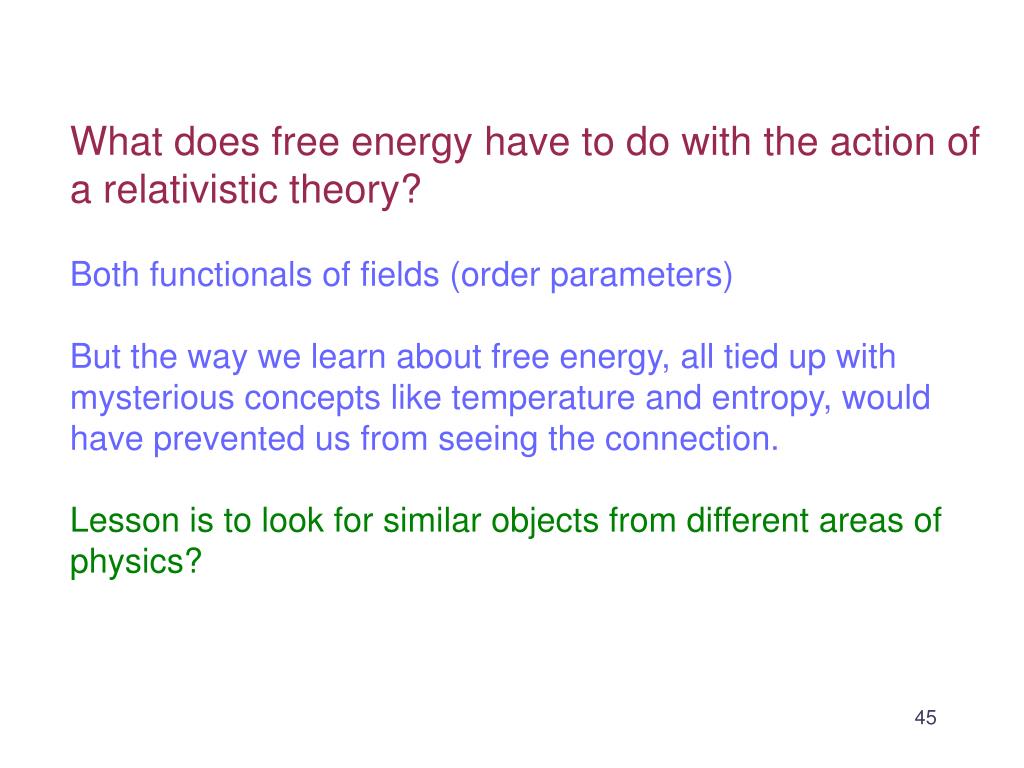 What does free energy have to do with the action of a relativistic theory?

Both functionals of fields (order parameters)

But the way we learn about free energy, all tied up with mysterious concepts like temperature and entropy, would have prevented us from seeing the connection.

Lesson is to look for similar objects from different areas of physics?

45